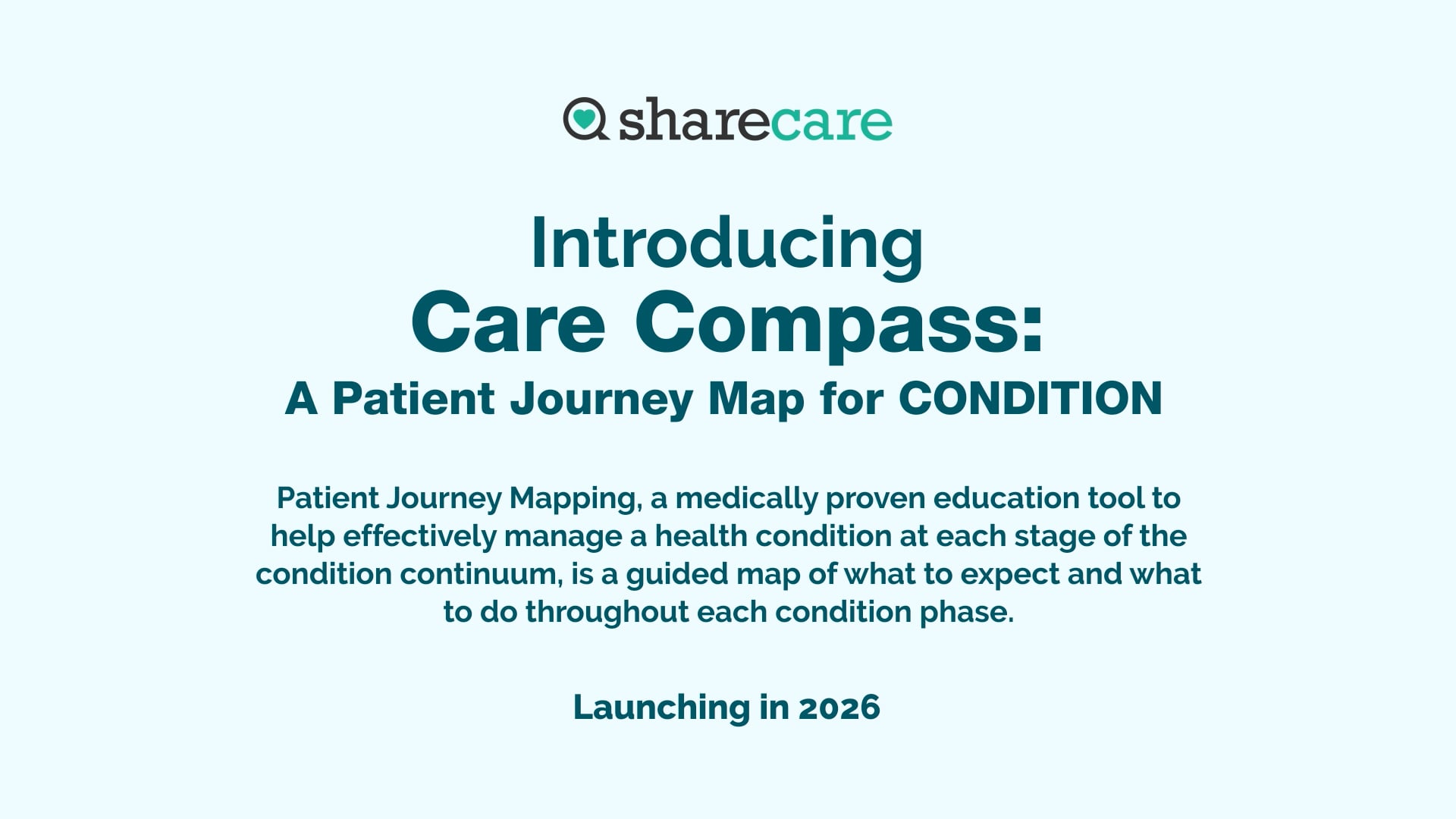 sharecare

Introducing
Care Compass:
A Patient Journey Map for CONDITION

Patient Journey Mapping, a medically proven education tool to help effectively manage a health condition at each stage of the condition continuum, is a guided map of what to expect and what to do throughout each condition phase.

Launching in 2026